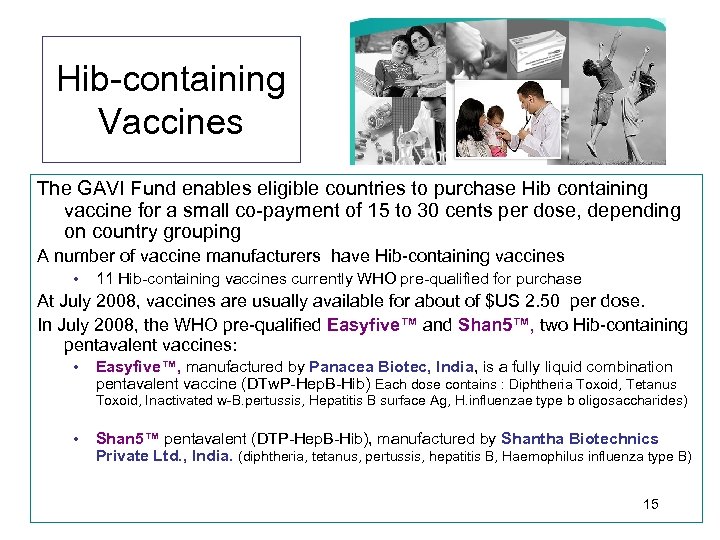 Hib-containing Vaccines

The GAVI Fund enables eligible countries to purchase Hib containing vaccine for a small co-payment of 15 to 30 cents per dose, depending on country grouping

A number of vaccine manufacturers have Hib-containing vaccines

• 11 Hib-containing vaccines currently WHO pre-qualified for purchase

At July 2008, vaccines are usually available for about of $US 2.50 per dose.

In July 2008, the WHO pre-qualified Easyfive™ and Shan5™, two Hib-containing pentavalent vaccines:

• Easyfive™, manufactured by Panacea Biotec, India, is a fully liquid combination pentavalent vaccine (DTwP-HepB-Hib) Each dose contains : Diphtheria Toxoid, Tetanus Toxoid, Inactivated w-B.pertussis, Hepatitis B surface Ag, H.influenzae type b oligosaccharides)

• Shan5™ pentavalent (DTP-HepB-Hib), manufactured by Shantha Biotechnics Private Ltd., India. (diphtheria, tetanus, pertussis, hepatitis B, Haemophilus influenza type B)

15